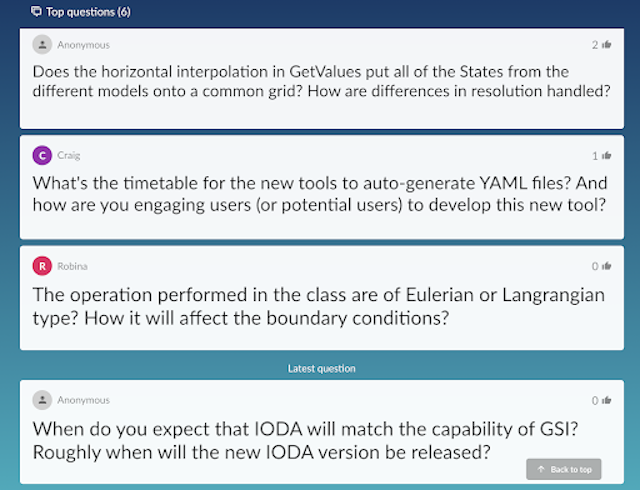 Top questions (6)

Anonymous

2

Does the horizontal interpolation in GetValues put all of the States from the different models onto a common grid? How are differences in resolution handled?

C Craig

1

What's the timetable for the new tools to auto-generate YAML files? And how are you engaging users (or potential users) to develop this new tool?

R Robina

0

The operation performed in the class are of Eulerian or Langrangian type? How it will affect the boundary conditions?

Latest question

Anonymous

0

When do you expect that IODA will match the capability of GSI? Roughly when will the new IODA version be released?

Back to top